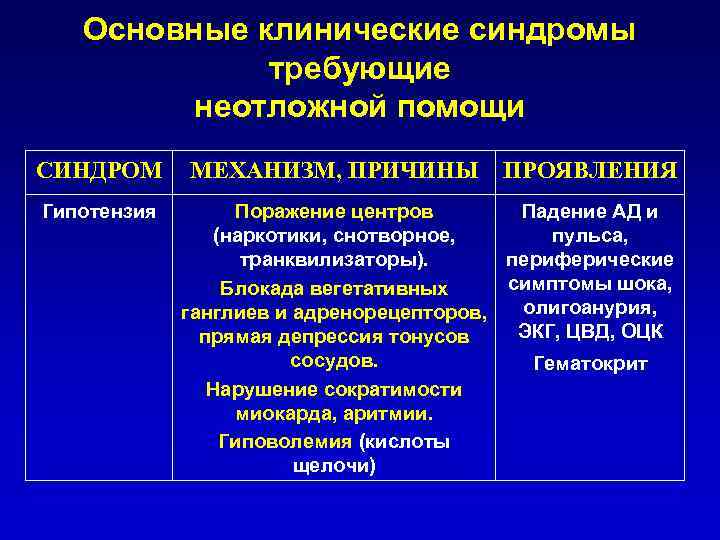 Основные клинические синдромы требующие неотложной помощи

| СИНДРОМ | МЕХАНИЗМ, ПРИЧИНЫ | ПРОЯВЛЕНИЯ |
|---|---|---|
| Гипотензия | Поражение центров (наркотики, снотворное, транквилизаторы). Блокада вегетативных ганглиев и адренорецепторов, прямая депрессия тонусов сосудов. Нарушение сократимости миокарда, аритмии. Гиповолемия (кислоты щелочи) | Падение АД и пульса, периферические симптомы шока, олигоанурия, ЭКГ, ЦВД, ОЦК Гематокрит |